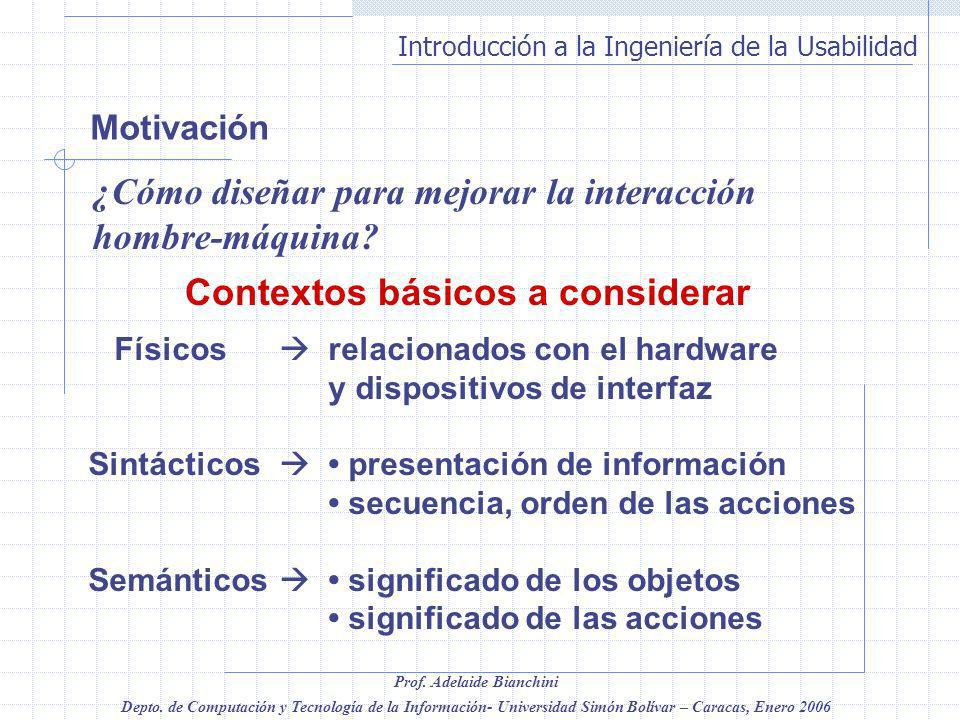 Introducción a la Ingeniería de la Usabilidad

Motivación

¿Cómo diseñar para mejorar la interacción hombre-máquina?

Contextos básicos a considerar

Físicos → relacionados con el hardware y dispositivos de interfaz

Sintácticos → • presentación de información
• secuencia, orden de las acciones

Semánticos → • significado de los objetos
• significado de las acciones

Prof. Adelaide Bianchini

Depto. de Computación y Tecnología de la Información- Universidad Simón Bolívar – Caracas, Enero 2006